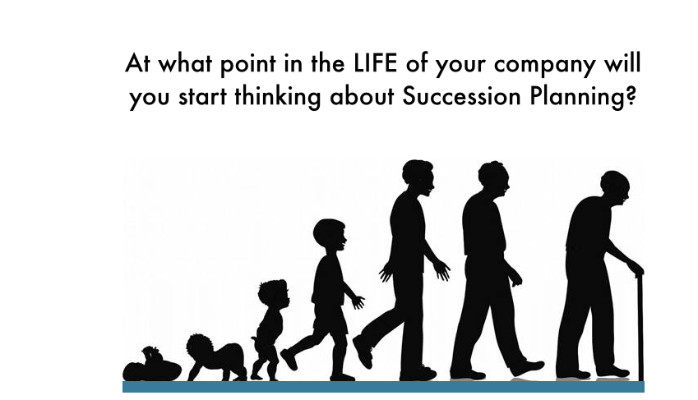 At what point in the LIFE of your company will you start thinking about Succession Planning?